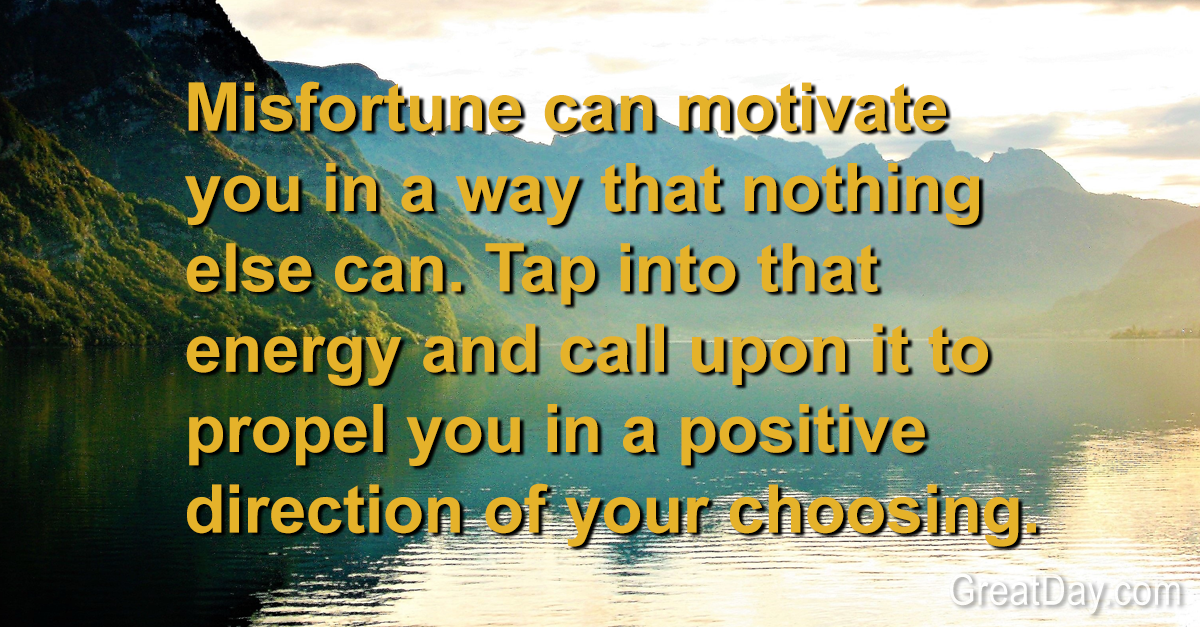 Misfortune can motivate you in a way that nothing else can. Tap into that energy and call upon it to propel you in a positive direction of your choosing.

GreatDay.com